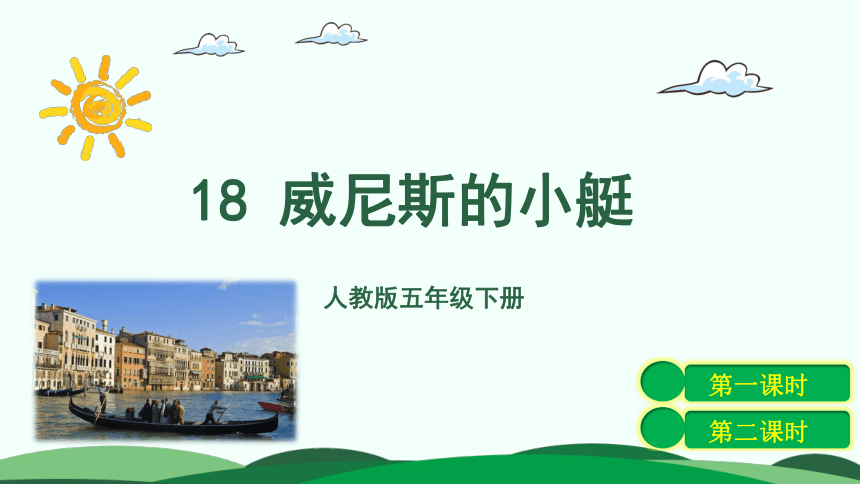 18 威尼斯的小艇

人教版五年级下册

第一课时

第二课时